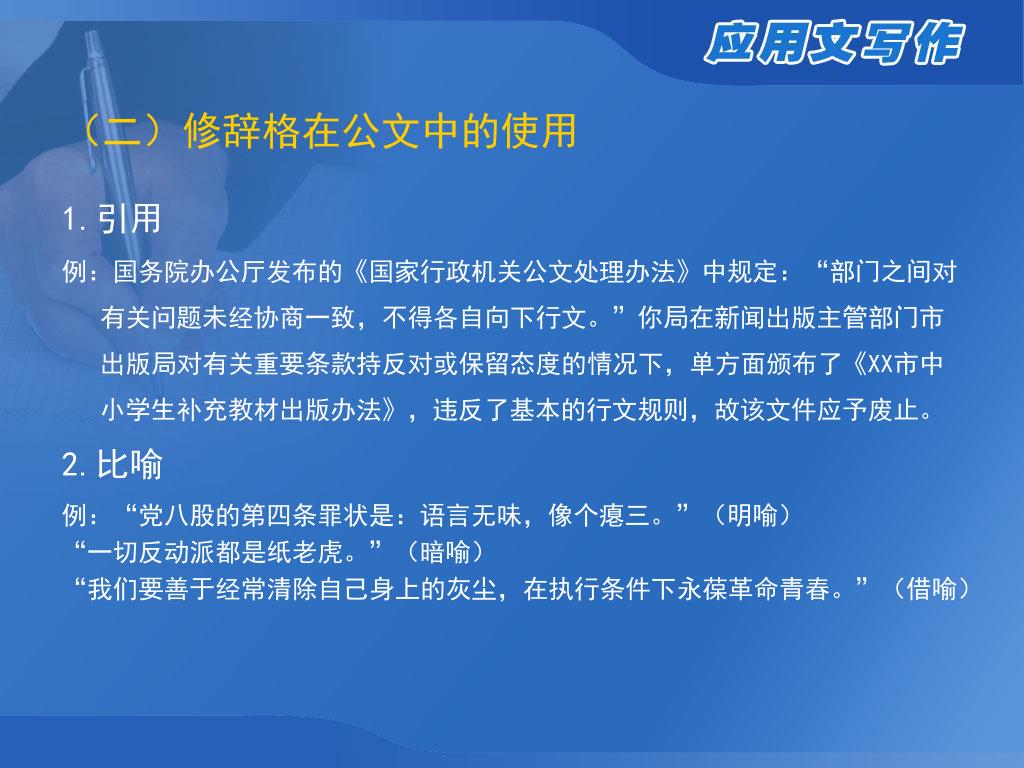 应用文写作

（二）修辞格在公文中的使用

1. 引用

例：国务院办公厅发布的《国家行政机关公文处理办法》中规定：“部门之间对有关问题未经协商一致，不得各自向下行文。”你局在新闻出版主管部门市出版局对有关重要条款持反对或保留态度的情况下，单方面颁布了《XX市中小学生补充教材出版办法》，违反了基本的行文规则，故该文件应予废止。

2. 比喻

例：“党八股的第四条罪状是：语言无味，像个瘪三。”（明喻）
“一切反动派都是纸老虎。”（暗喻）
“我们要善于经常清除自己身上的灰尘，在执行条件下永葆革命青春。”（借喻）